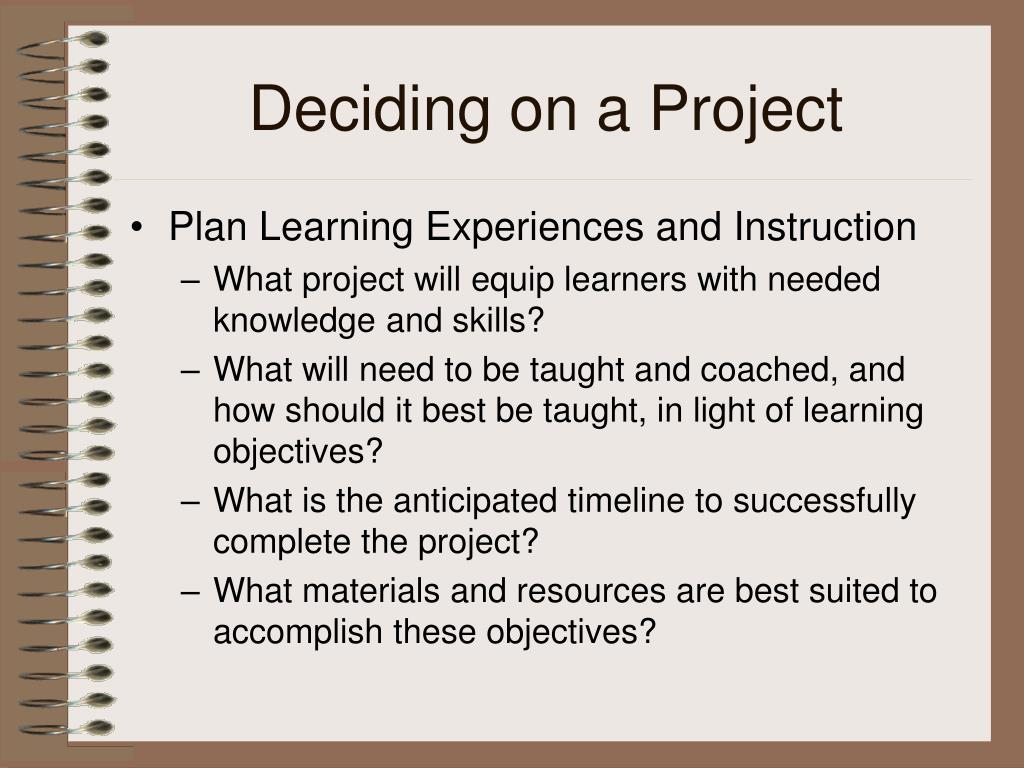 Deciding on a Project

• Plan Learning Experiences and Instruction
– What project will equip learners with needed knowledge and skills?
– What will need to be taught and coached, and how should it best be taught, in light of learning objectives?
– What is the anticipated timeline to successfully complete the project?
– What materials and resources are best suited to accomplish these objectives?